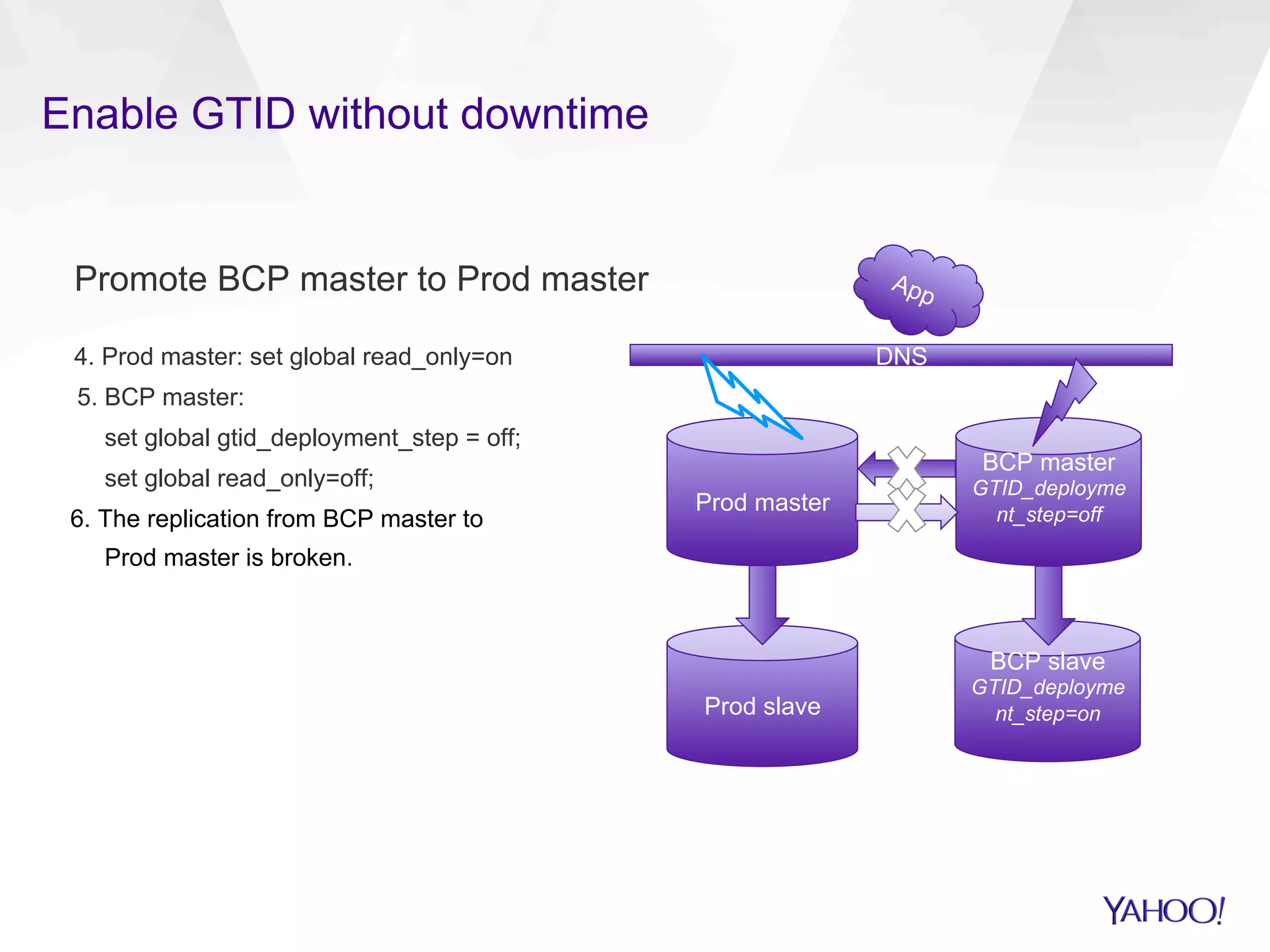 Enable GTID without downtime

Promote BCP master to Prod master

4. Prod master: set global read_only=on

5. BCP master:

set global gtid_deployment_step = off;

set global read_only=off;

6. The replication from BCP master to Prod master is broken.

App

DNS

Prod master

BCP master
GTID_deployment_step=off

Prod slave

BCP slave
GTID_deployment_step=on

YAHOO!